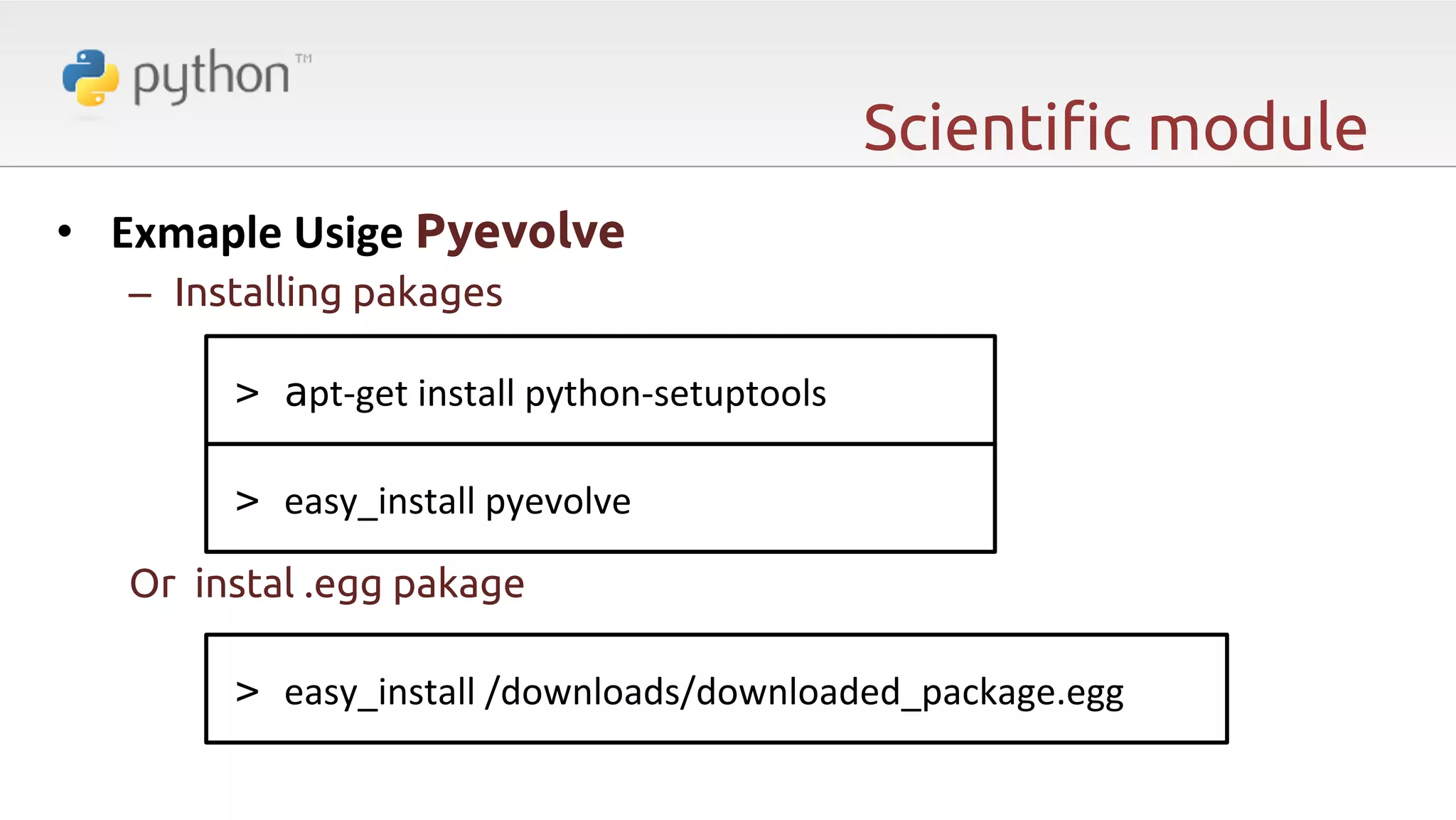 python™

Scientific module

• Exmaple Usige Pyevolve
– Installing pakages

> apt-get install python-setuptools

> easy_install pyevolve

Or instal .egg pakage

> easy_install /downloads/downloaded_package.egg